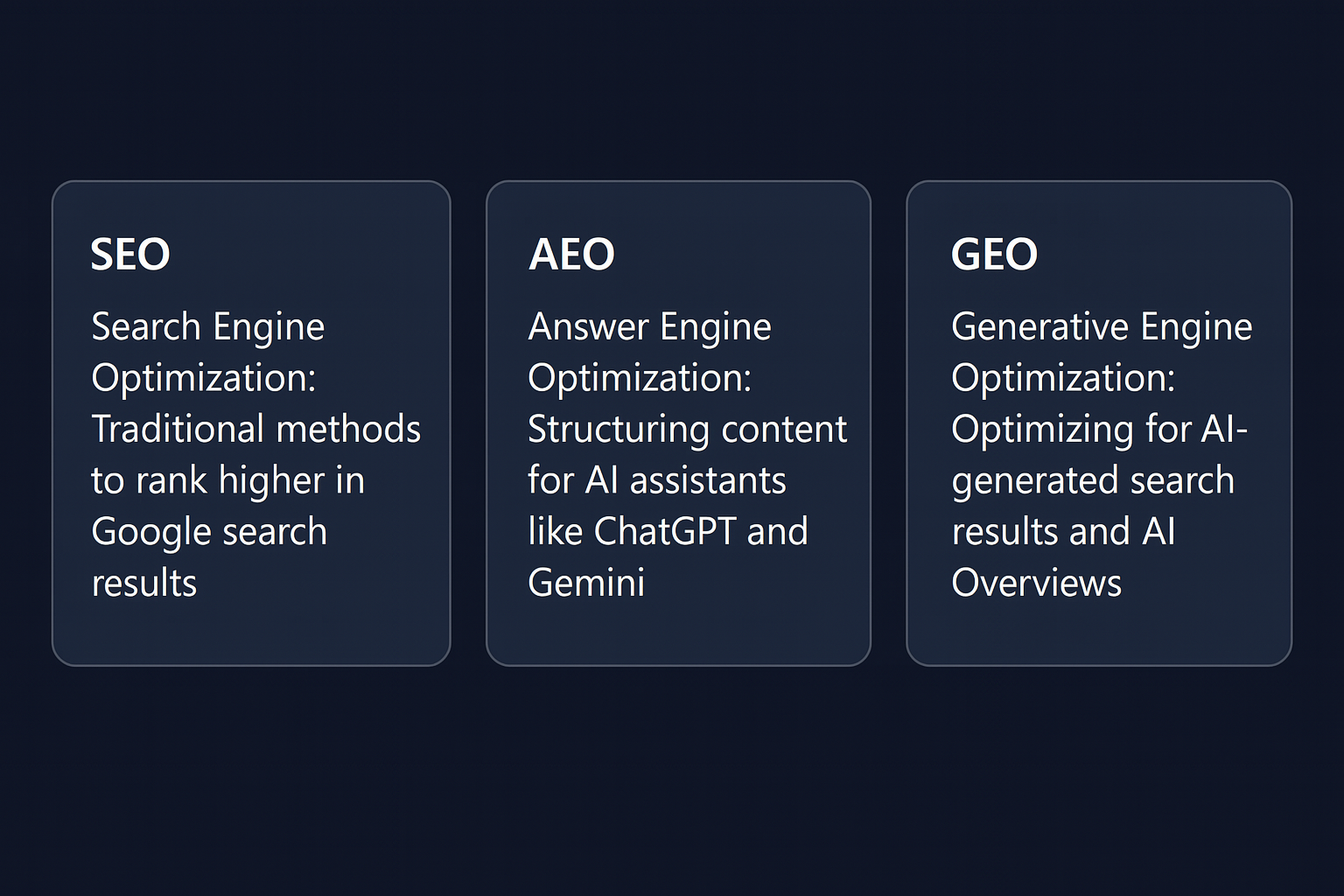 SEO

Search Engine Optimization: Traditional methods to rank higher in Google search results

AEO

Answer Engine Optimization: Structuring content for AI assistants like ChatGPT and Gemini

GEO

Generative Engine Optimization: Optimizing for AI-generated search results and AI Overviews